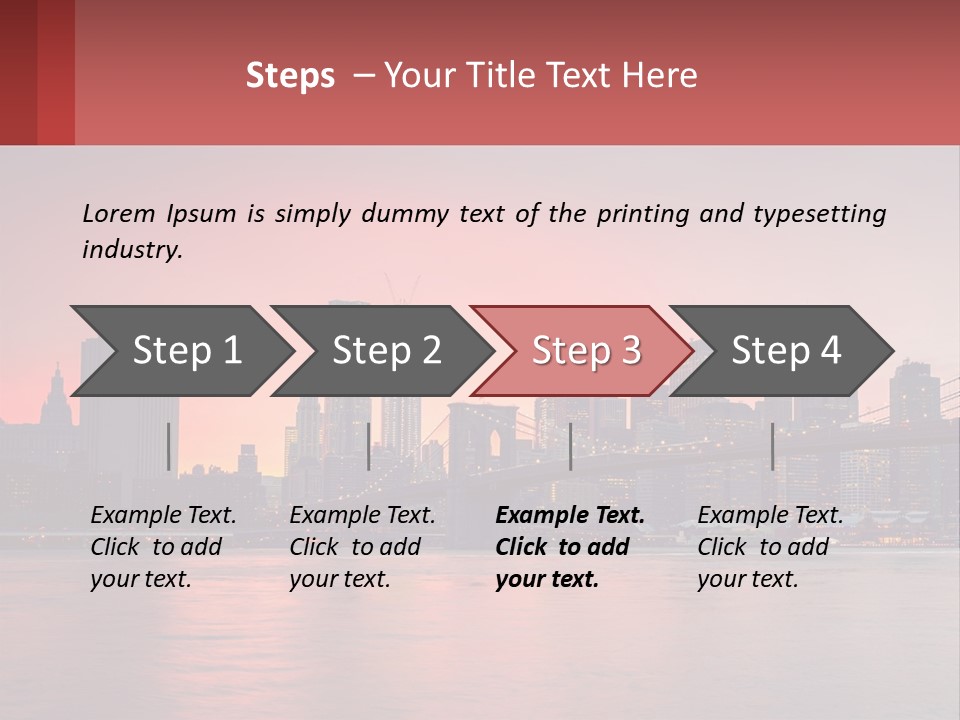 Steps – Your Title Text Here

Lorem Ipsum is simply dummy text of the printing and typesetting industry.

Step 1

Step 2

Step 3

Step 4

Example Text. Click to add your text.

Example Text. Click to add your text.

Example Text. Click to add your text.

Example Text. Click to add your text.